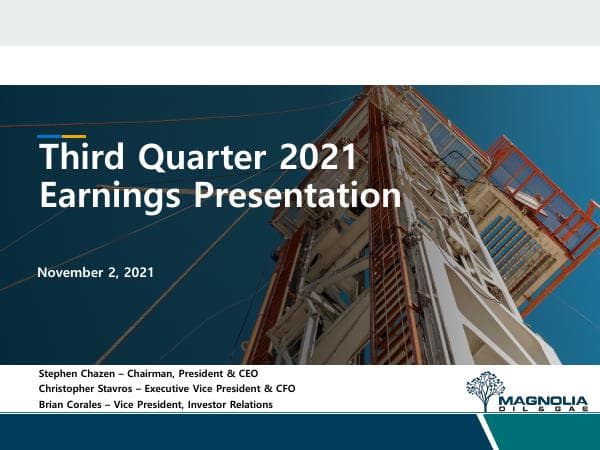 Third Quarter 2021
Earnings Presentation

November 2, 2021

Stephen Chazen – Chairman, President & CEO
Christopher Stavros – Executive Vice President & CFO
Brian Corales – Vice President, Investor Relations

MAGNOLIA
OIL & GAS